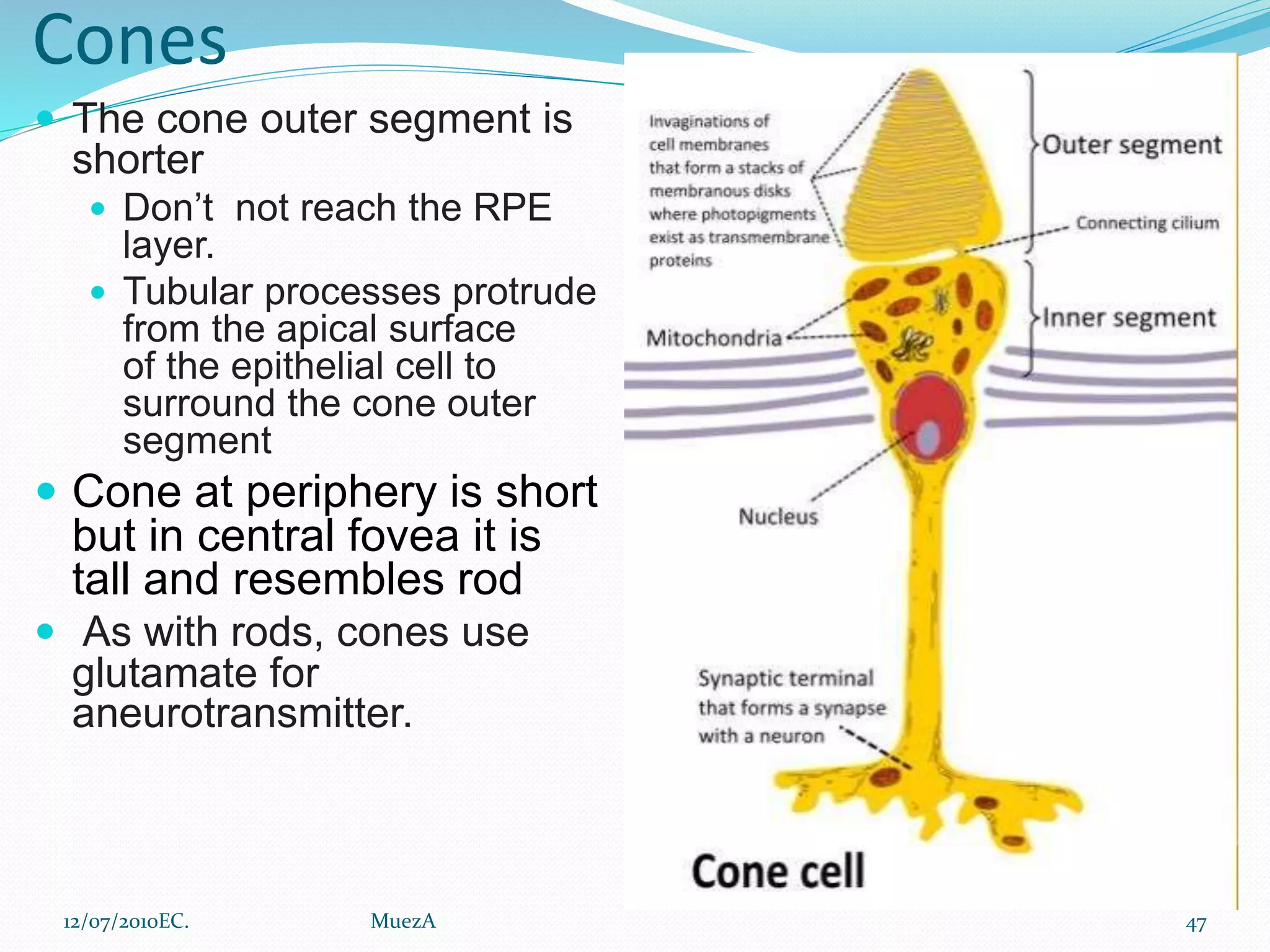 Cones

The cone outer segment is shorter

Don’t not reach the RPE layer.

Tubular processes protrude from the apical surface of the epithelial cell to surround the cone outer segment

Cone at periphery is short but in central fovea it is tall and resembles rod

As with rods, cones use glutamate for aneurotransmitter.

Invaginations of cell membranes that form a stacks of membranous disks where photopigments exist as transmembrane proteins

Outer segment

Connecting cilium

Inner segment

Mitochondria

Nucleus

Synaptic terminal that forms a synapse with a neuron

Cone cell

12/07/2010EC.

MuezA

47